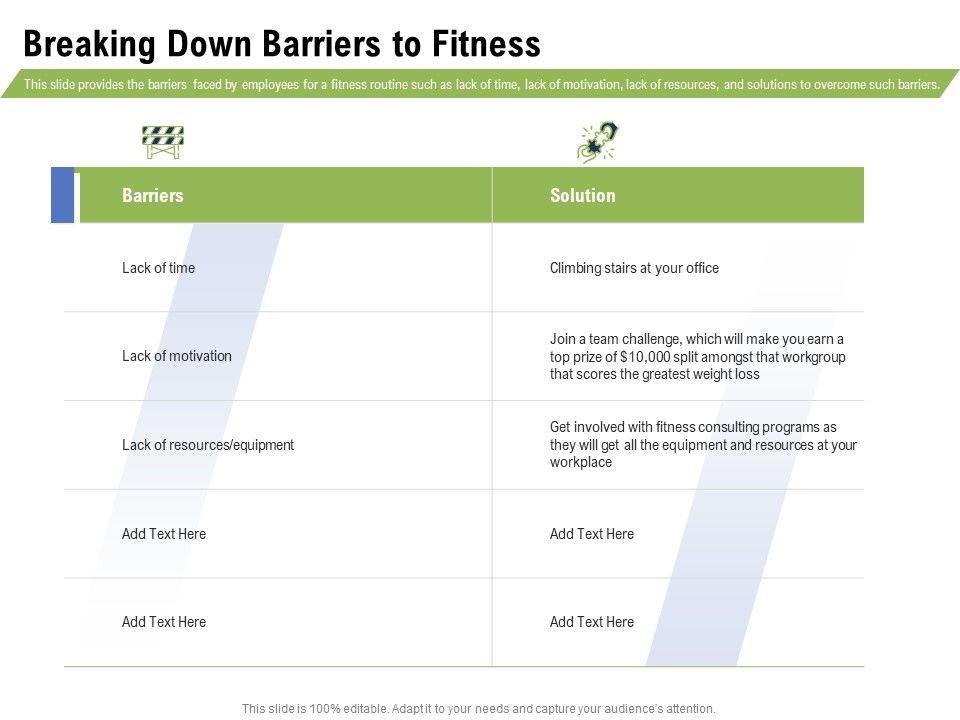 Breaking Down Barriers to Fitness

This slide provides the barriers faced by employees for a fitness routine such as lack of time, lack of motivation, lack of resources, and solutions to overcome such barriers.

| Barriers | Solution |
|---|---|
| Lack of time | Climbing stairs at your office |
| Lack of motivation | Join a team challenge, which will make you earn a top prize of \$10,000 split amongst that workgroup that scores the greatest weight loss |
| Lack of resources/equipment | Get involved with fitness consulting programs as they will get all the equipment and resources at your workplace |
| Add Text Here | Add Text Here |
| Add Text Here | Add Text Here |

This slide is 100% editable. Adapt it to your needs and capture your audience's attention.